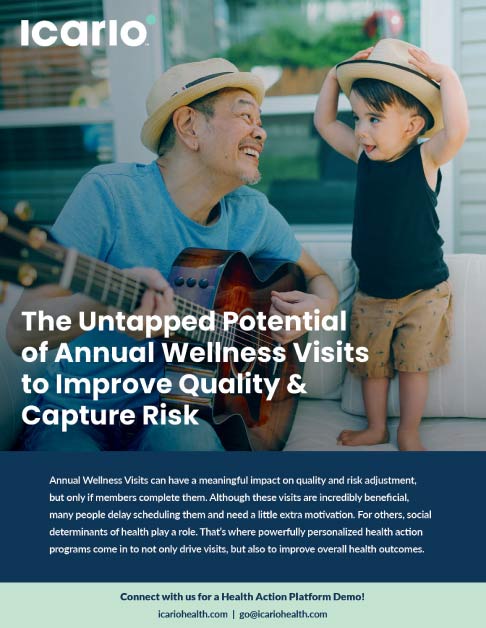 icario

The Untapped Potential of Annual Wellness Visits to Improve Quality & Capture Risk

Annual Wellness Visits can have a meaningful impact on quality and risk adjustment, but only if members complete them. Although these visits are incredibly beneficial, many people delay scheduling them and need a little extra motivation. For others, social determinants of health play a role. That's where powerfully personalized health action programs come in to not only drive visits, but also to improve overall health outcomes.

Connect with us for a Health Action Platform Demo!

icariohealth.com | go@icariohealth.com